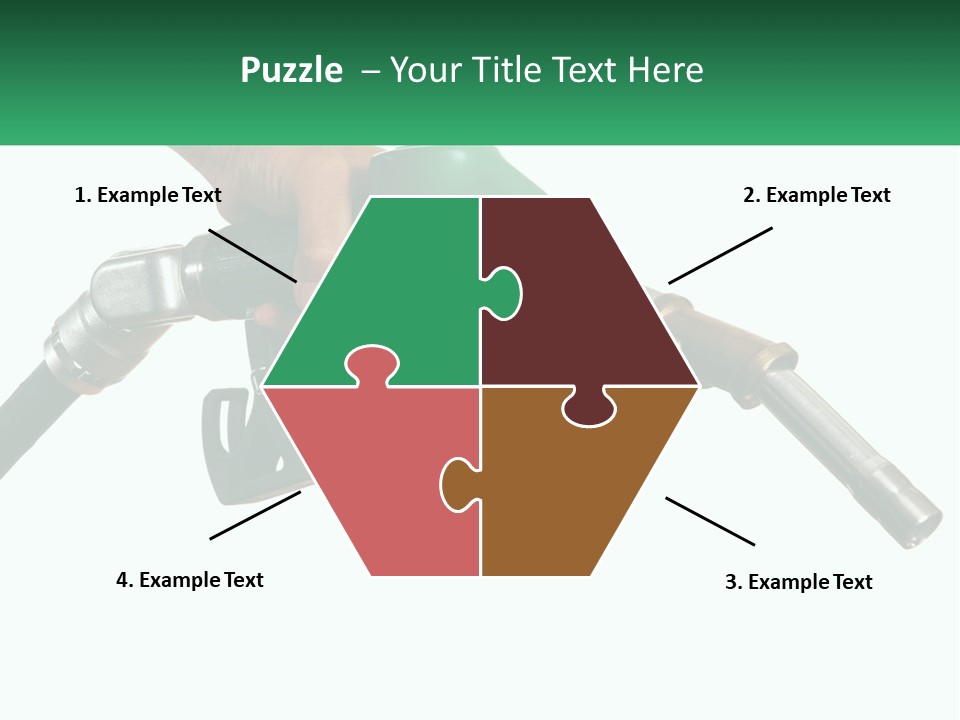 Puzzle – Your Title Text Here

1. Example Text

2. Example Text

4. Example Text

3. Example Text